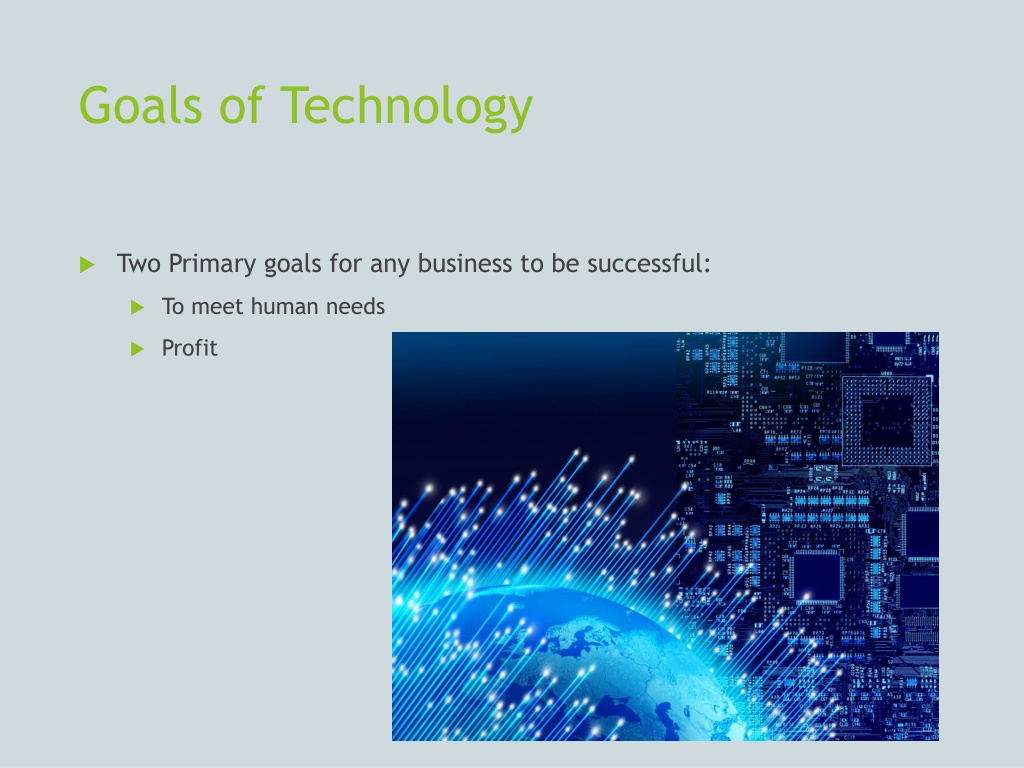 Goals of Technology

Two Primary goals for any business to be successful:

To meet human needs

Profit